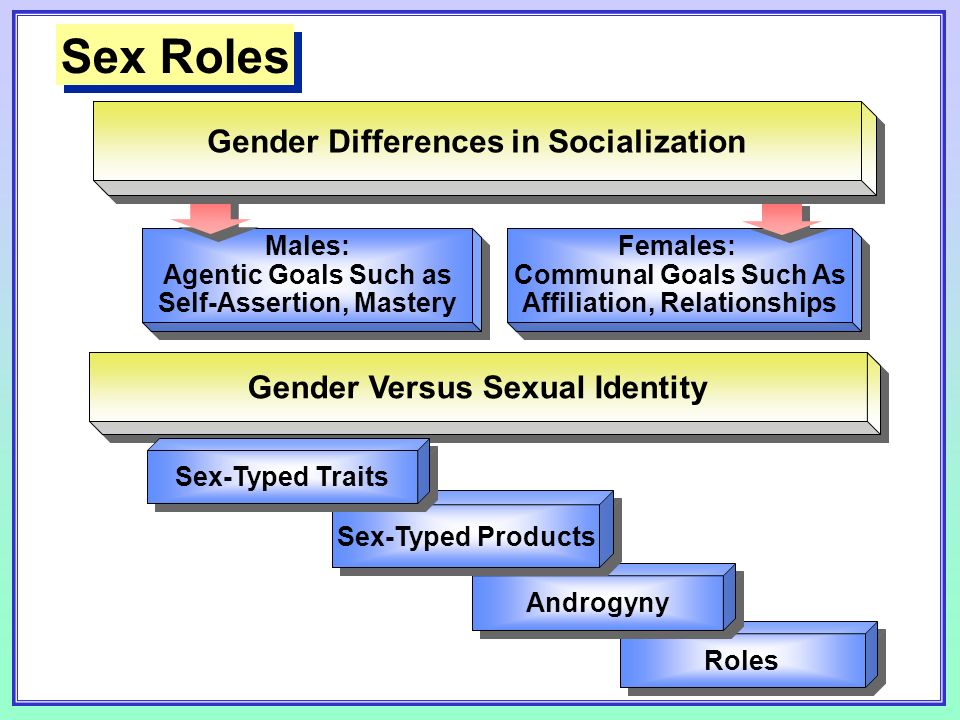 Sex Roles

Gender Differences in Socialization

Males:
Agentic Goals Such as Self-Assertion, Mastery

Females:
Communal Goals Such As Affiliation, Relationships

Gender Versus Sexual Identity

Sex-Typed Traits

Sex-Typed Products

Androgyny

Roles